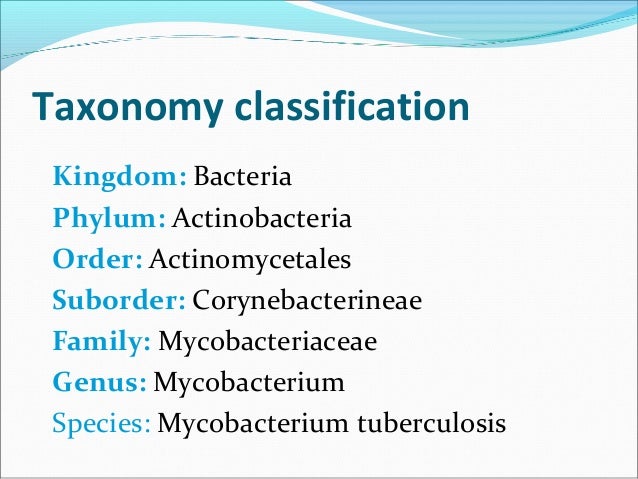 Taxonomy classification

Kingdom: Bacteria
Phylum: Actinobacteria
Order: Actinomycetales
Suborder: Corynebacterineae
Family: Mycobacteriaceae
Genus: Mycobacterium
Species: Mycobacterium tuberculosis